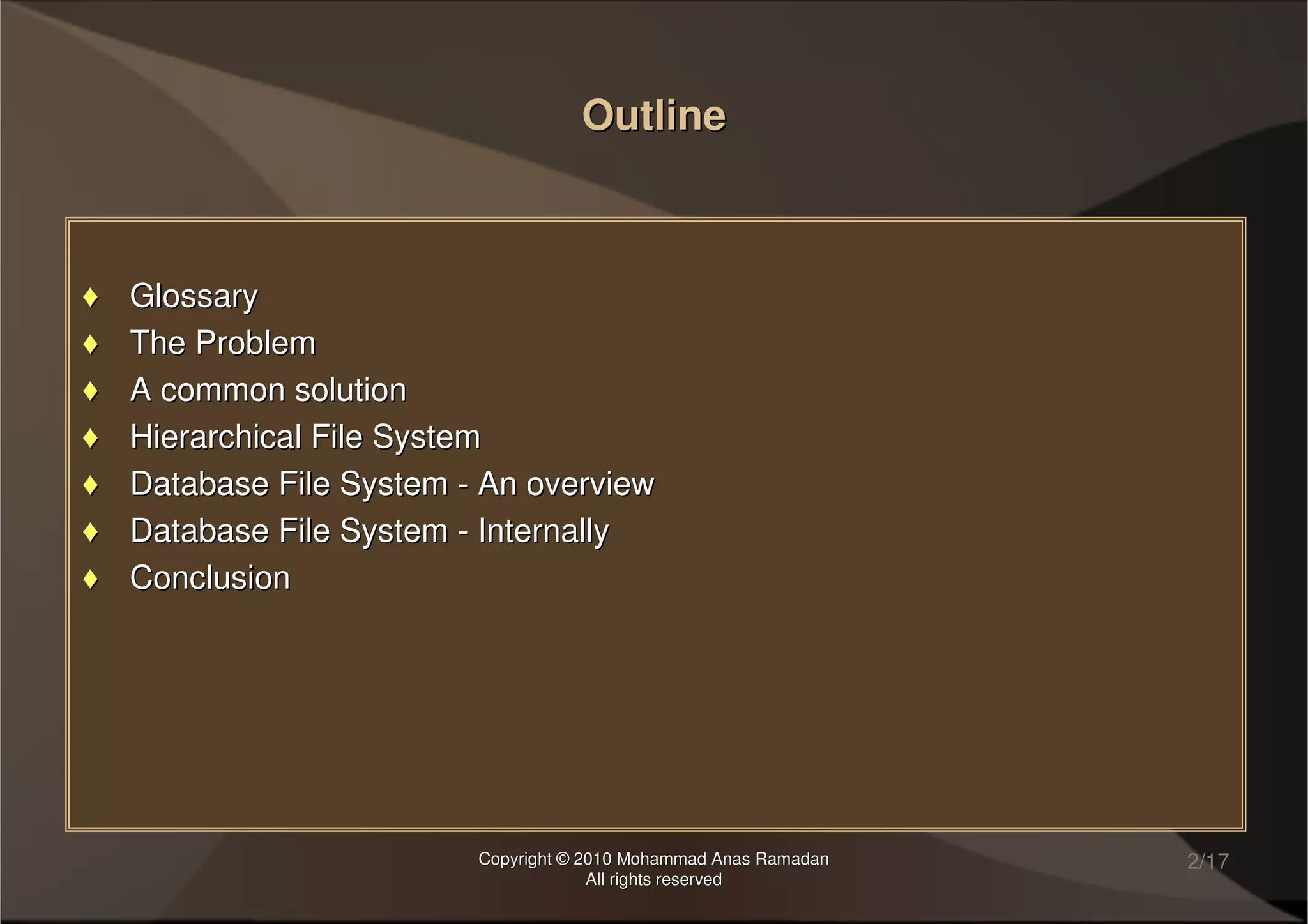 Outline

♦ Glossary
♦ The Problem
♦ A common solution
♦ Hierarchical File System
♦ Database File System - An overview
♦ Database File System - Internally
♦ Conclusion

Copyright © 2010 Mohammad Anas Ramadan
All rights reserved

2/17